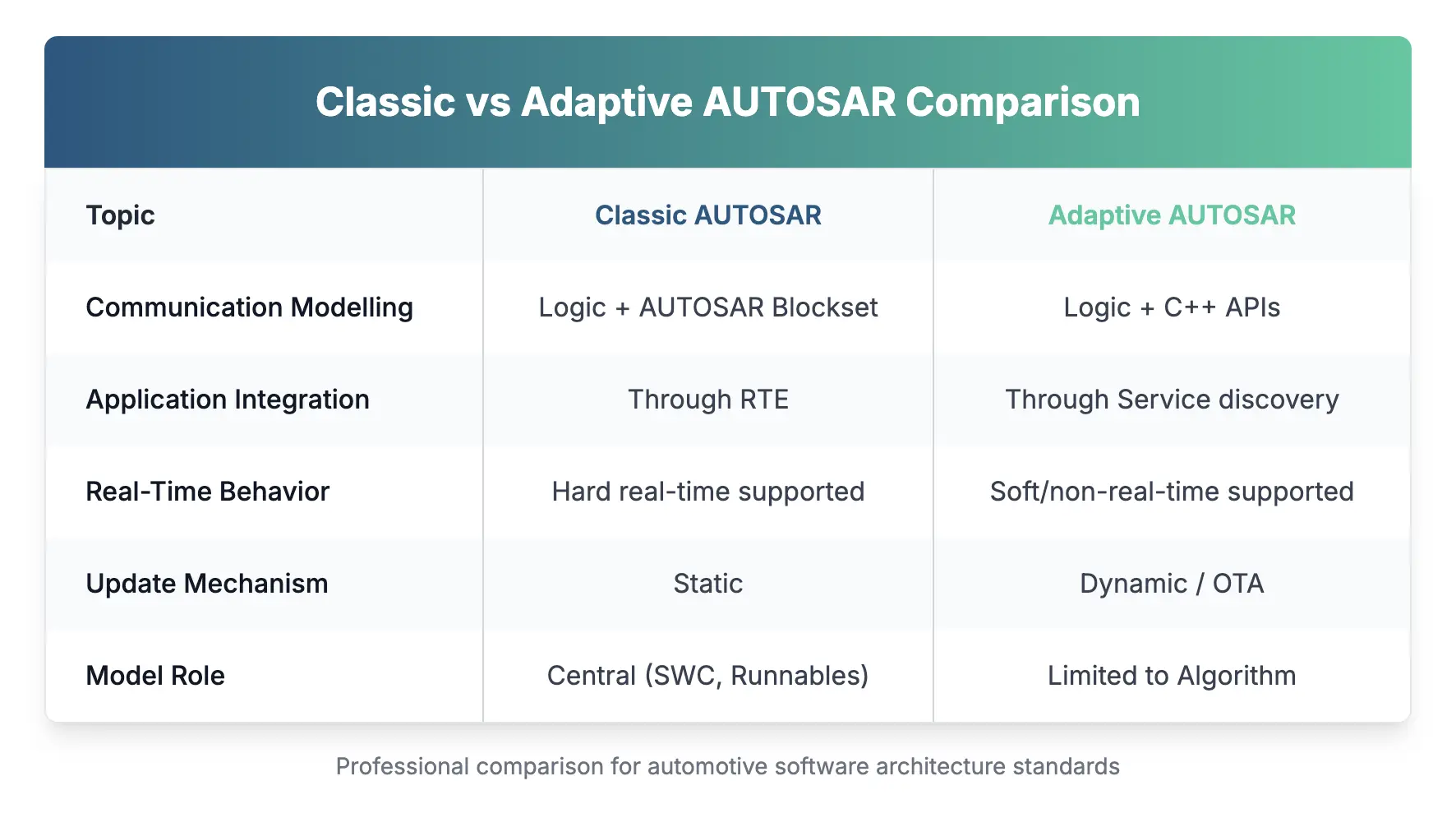 Classic vs Adaptive AUTOSAR Comparison

| Topic | Classic AUTOSAR | Adaptive AUTOSAR |
|---|---|---|
| Communication Modelling | Logic + AUTOSAR Blockset | Logic + C++ APIs |
| Application Integration | Through RTE | Through Service discovery |
| Real-Time Behavior | Hard real-time supported | Soft/non-real-time supported |
| Update Mechanism | Static | Dynamic / OTA |
| Model Role | Central (SWC, Runnables) | Limited to Algorithm |

Professional comparison for automotive software architecture standards